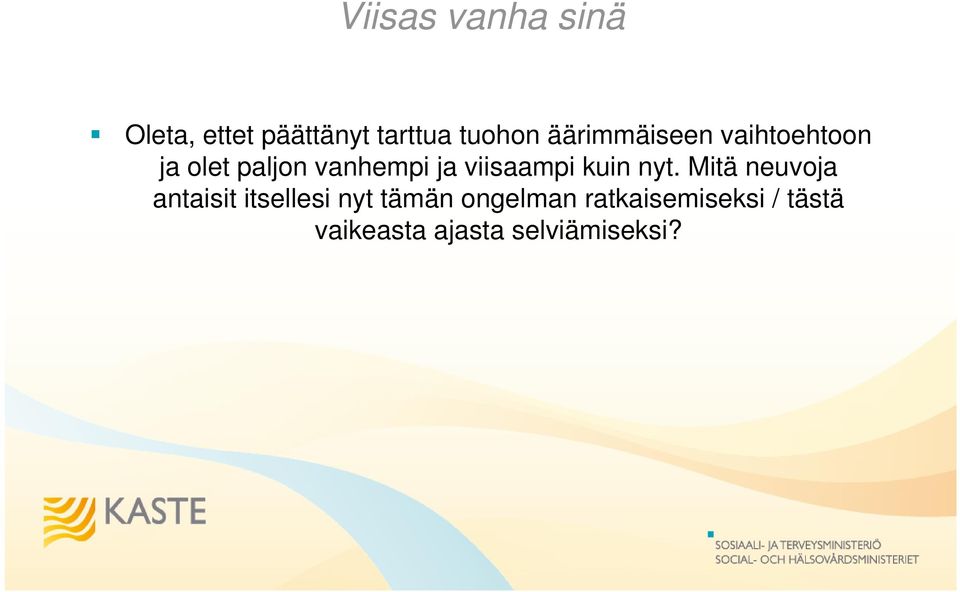 Viisas vanha sinä

Oleta, ettet päättänyt tarttua tuohon äärimmäiseen vaihtoehtoon ja olet paljon vanhempi ja viisaampi kuin nyt. Mitä neuvoja antaisit itsellesi nyt tämän ongelman ratkaisemiseksi / tästä vaikeasta ajasta selviämiseksi?

KASTE

SOSIAALI- JA TERVEYSMINISTERIÖ
SOCIAL- OCH HÄLSOVÅRDSMINISTERIET